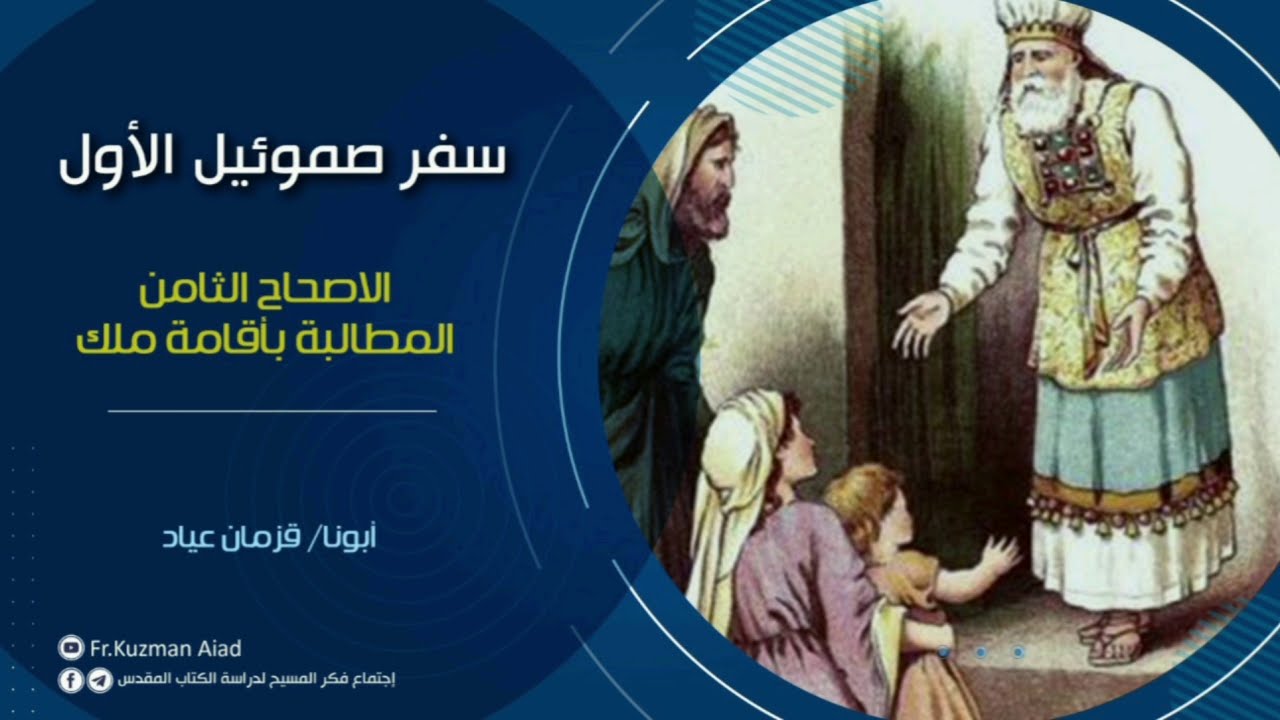 سفر صموئيل الأول

الاصحاح الثامن
المطالبة بأقامة ملك

أبونا/ قزمان عياد

Fr.Kuzman Aiad

إجتماع فكر المسيح لدراسة الكتاب المقدس